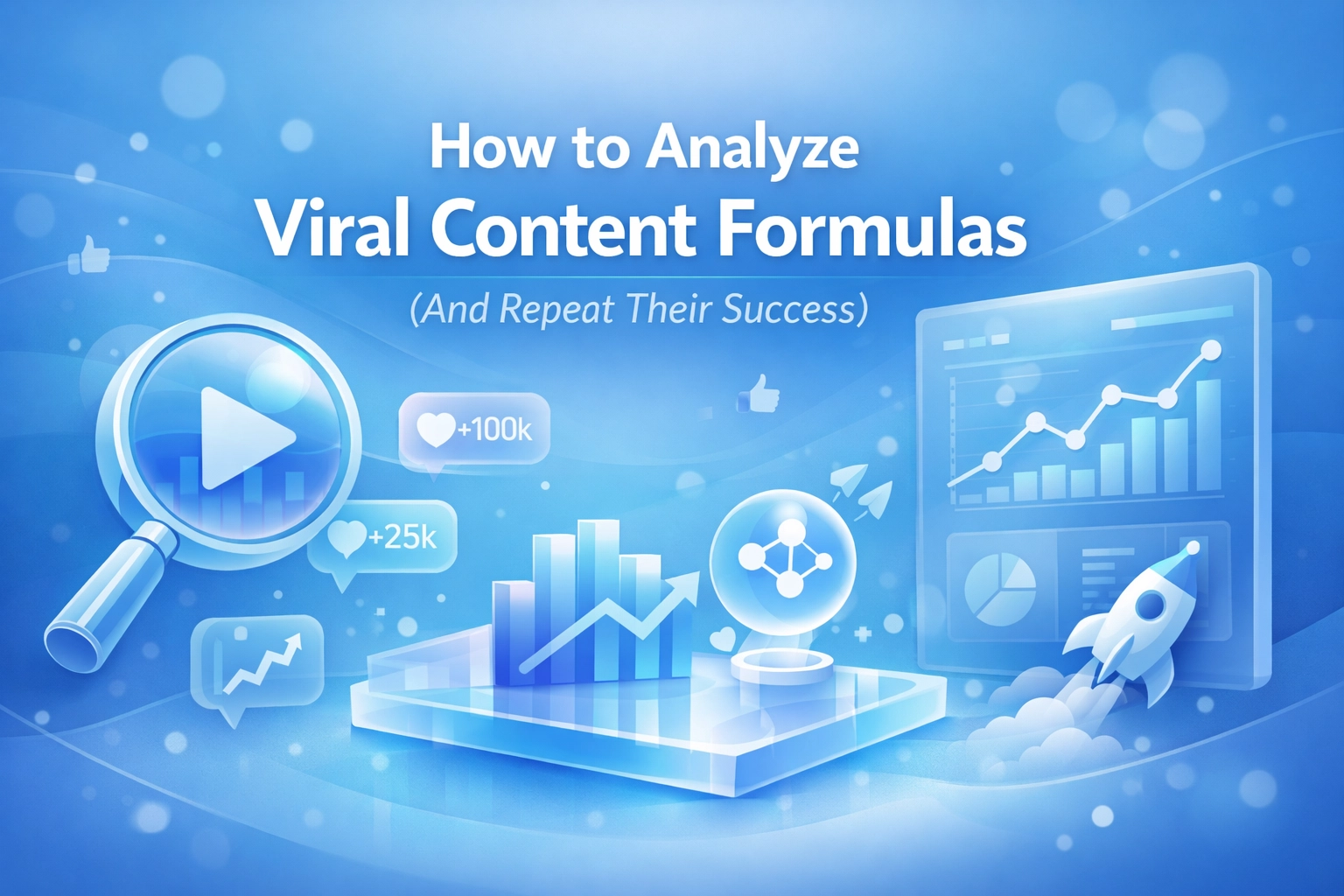 How to Analyze
Viral Content Formulas
(And Repeat Their Success)

+100k

+25k